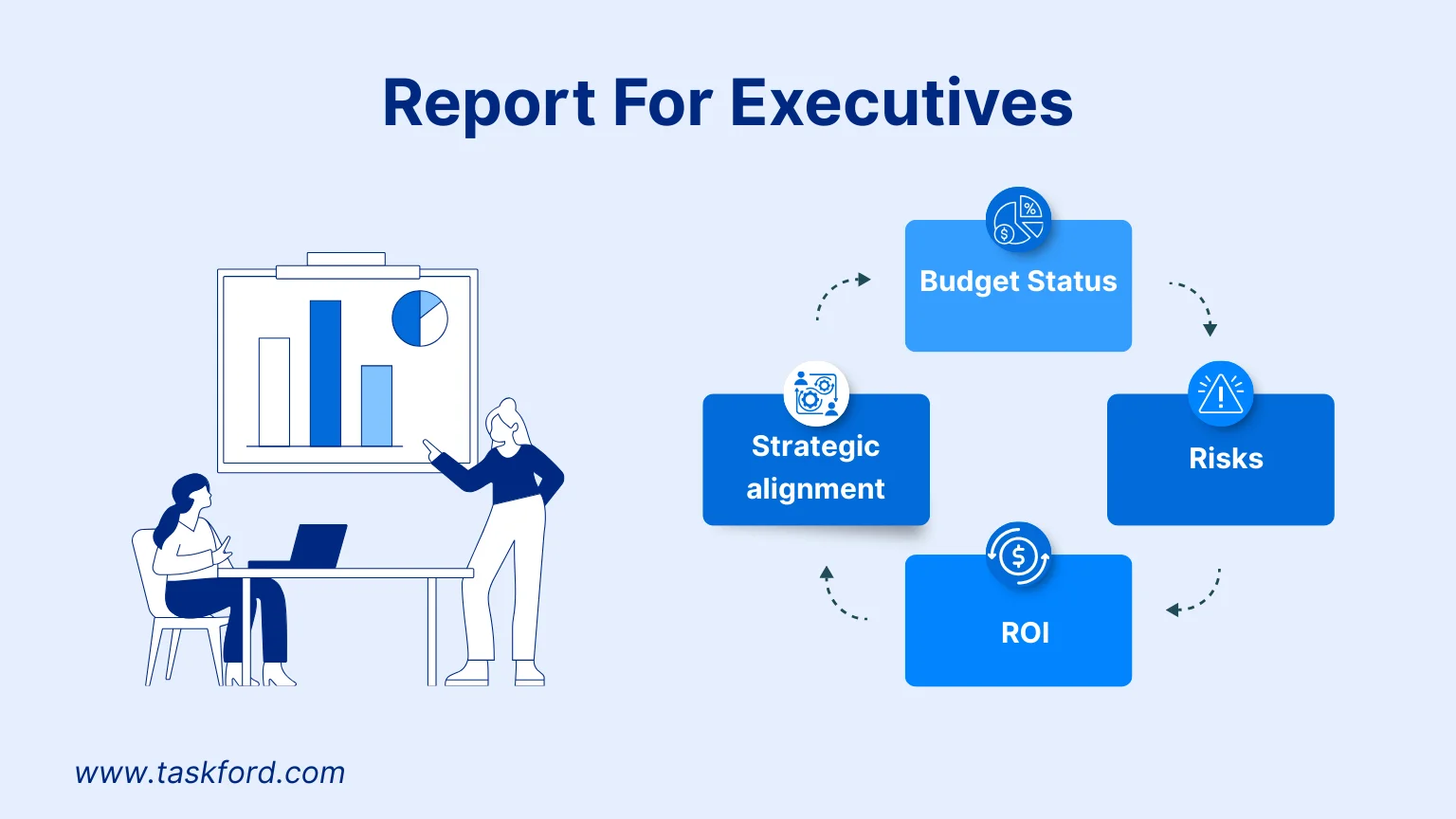 Report For Executives

Budget Status

Risks

ROI

Strategic alignment

www.taskford.com